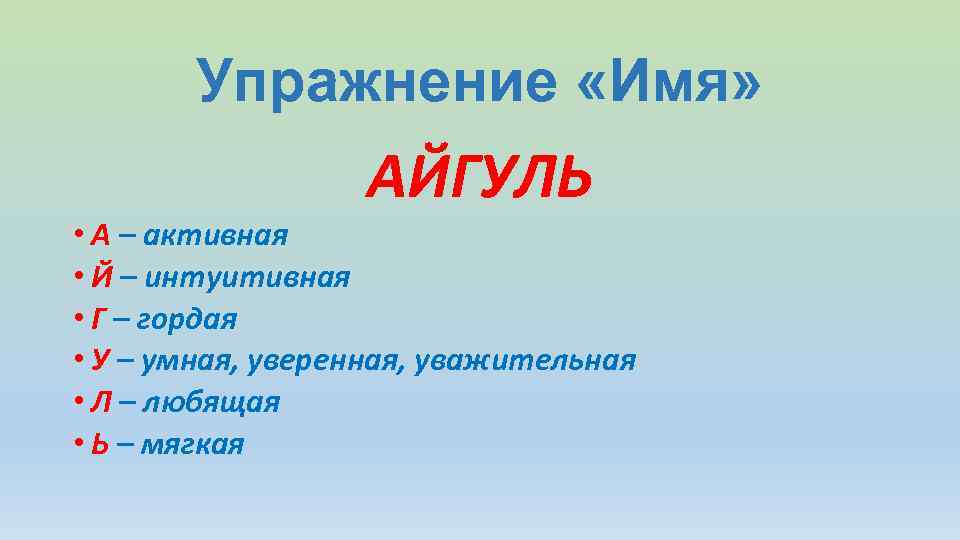 Упражнение «Имя»

АЙГУЛЬ

• А – активная
• Й – интуитивная
• Г – гордая
• У – умная, уверенная, уважительная
• Л – любящая
• Ь – мягкая